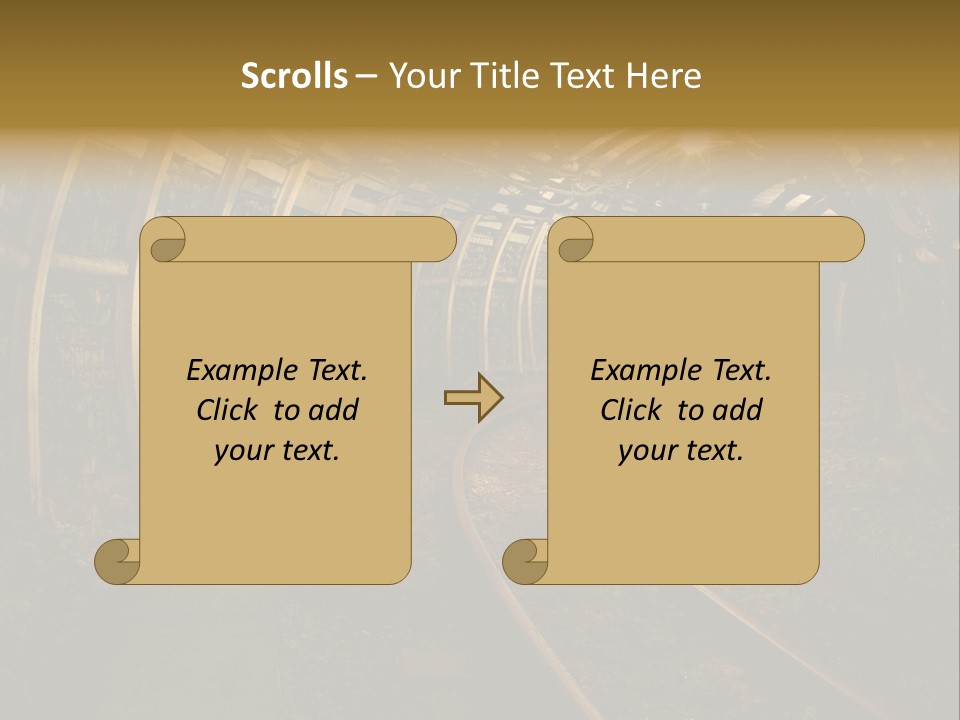 Scrolls – Your Title Text Here

Example Text. Click to add your text.

Example Text. Click to add your text.